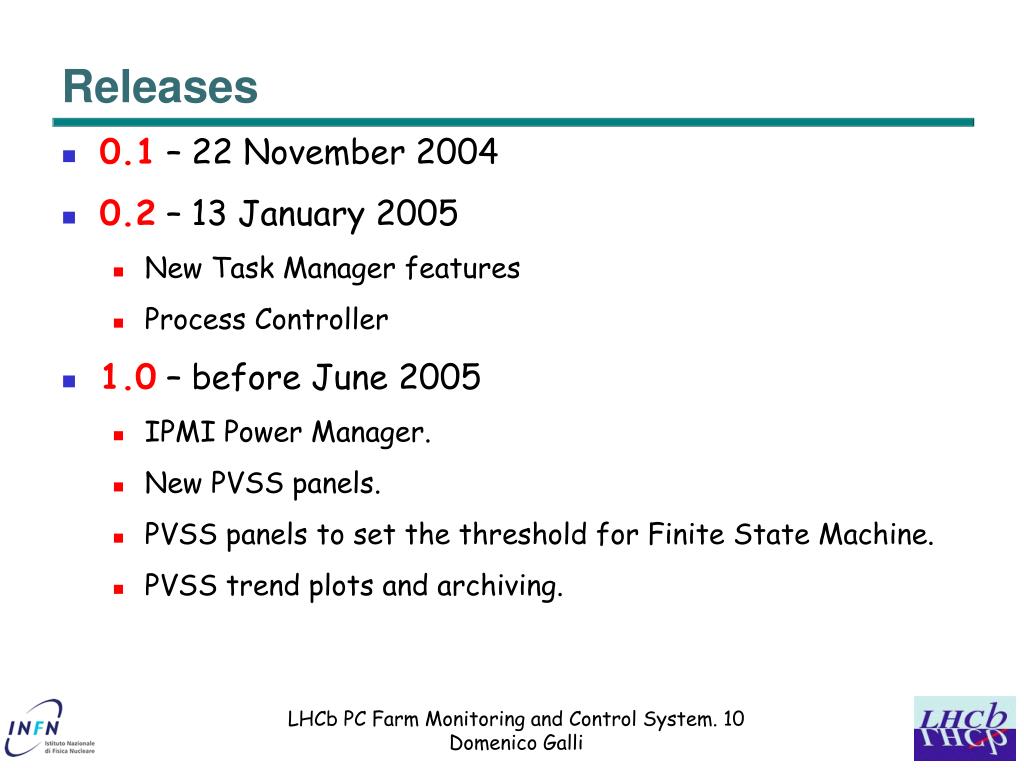 Releases

0.1 – 22 November 2004

0.2 – 13 January 2005

New Task Manager features

Process Controller

1.0 – before June 2005

IPMI Power Manager.

New PVSS panels.

PVSS panels to set the threshold for Finite State Machine.

PVSS trend plots and archiving.

INFN Istituto Nazionale di Fisica Nucleare

LHCb PC Farm Monitoring and Control System. 10
Domenico Galli

LHCb